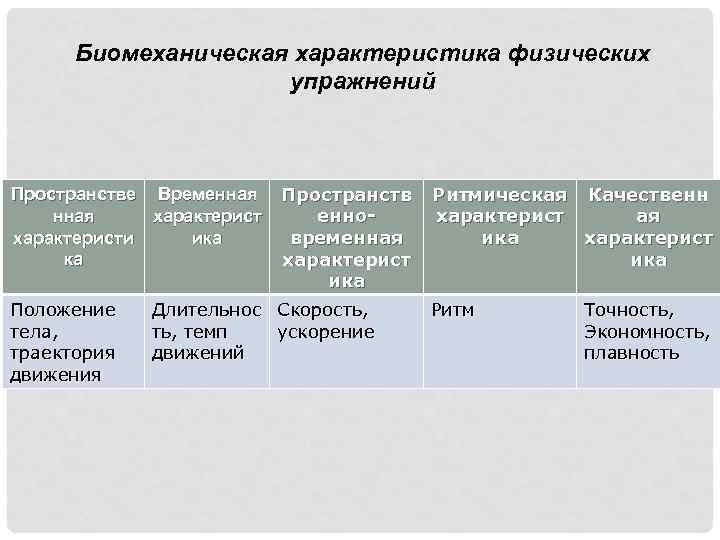 Биомеханическая характеристика физических упражнений

| Пространственная характеристика | Временная характеристика | Пространственно-временная характеристика | Ритмическая характеристика | Качественная характеристика |
|---|---|---|---|---|
| Положение тела, траектория движения | Длительность, темп движений | Скорость, ускорение | Ритм | Точность, Экономность, плавность |